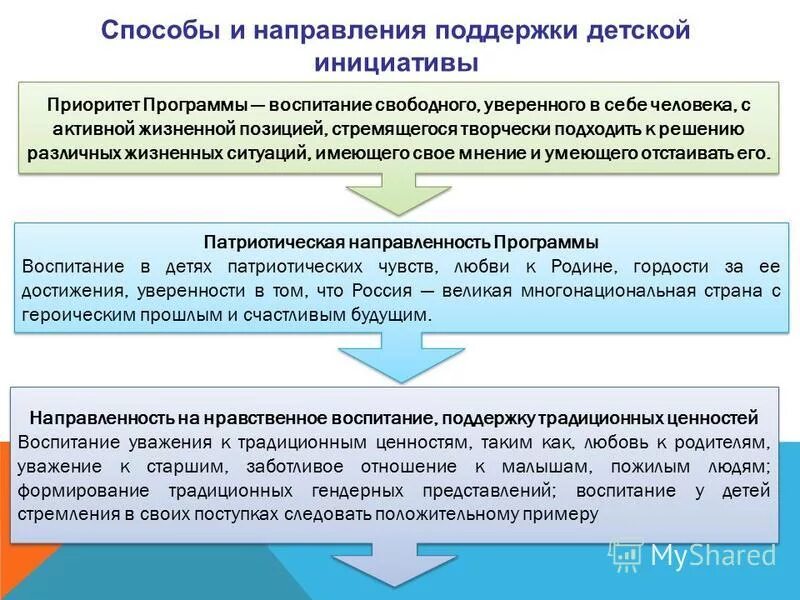 Способы и направления поддержки детской инициативы

Приоритет Программы — воспитание свободного, уверенного в себе человека, с активной жизненной позицией, стремящегося творчески подходить к решению различных жизненных ситуаций, имеющего свое мнение и умеющего отстаивать его.

Патриотическая направленность Программы
Воспитание в детях патриотических чувств, любви к Родине, гордости за ее достижения, уверенности в том, что Россия — великая многонациональная страна с героическим прошлым и счастливым будущим.

Направленность на нравственное воспитание, поддержку традиционных ценностей
Воспитание уважения к традиционным ценностям, таким как, любовь к родителям, уважение к старшим, заботливое отношение к малышам, пожилым людям; формирование традиционных гендерных представлений; воспитание у детей стремления в своих поступках следовать положительному примеру

MyShared